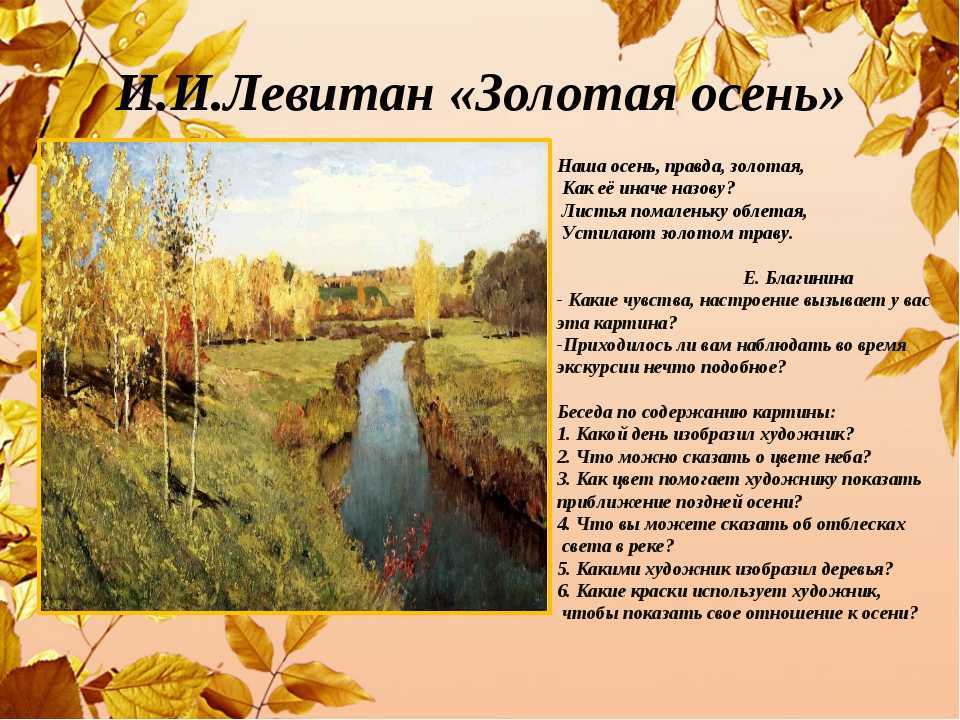 И.И.Левитан «Золотая осень»

Наша осень, правда, золотая,
Как её иначе назову?
Листья помаленьку облетая,
Устилают золотом траву.

Е. Благинина

- Какие чувства, настроение вызывает у вас эта картина?
-Приходилось ли вам наблюдать во время экскурсии нечто подобное?

Беседа по содержанию картины:
1. Какой день изобразил художник?
2. Что можно сказать о цвете неба?
3. Как цвет помогает художнику показать приближение поздней осени?
4. Что вы можете сказать об отблесках света в реке?
5. Какими художник изобразил деревья?
6. Какие краски использует художник, чтобы показать свое отношение к осени?